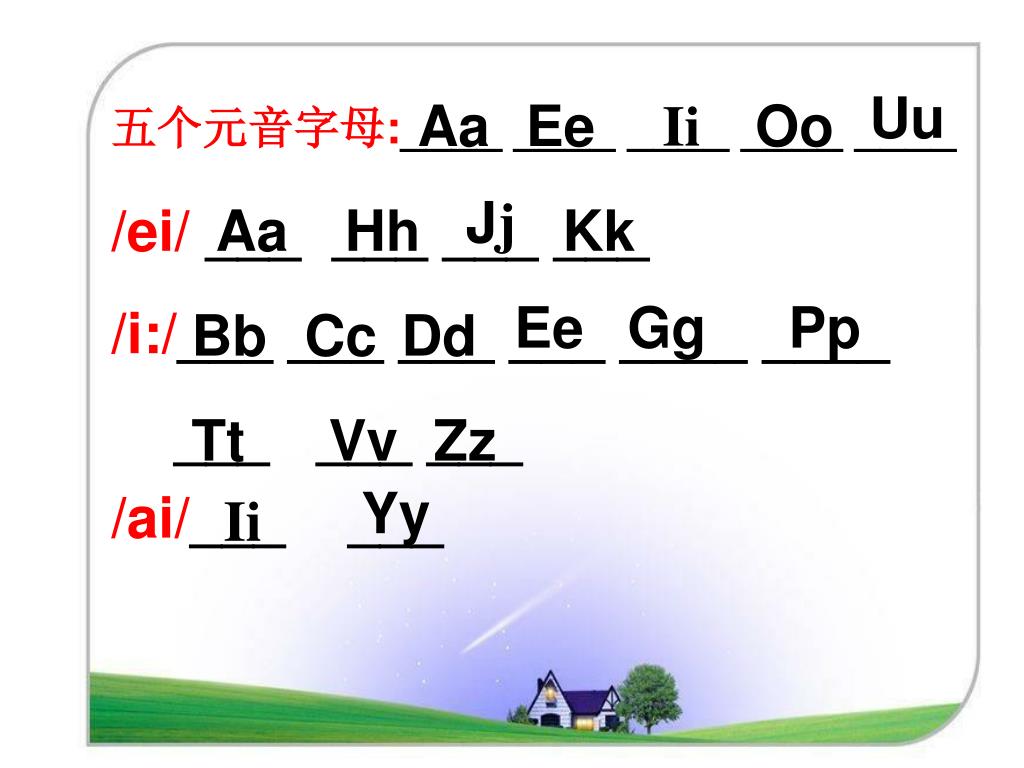 五个元音字母: Aa Ee Ii Oo Uu

/ei/ Aa Hh Jj Kk

/i:/ Bb Cc Dd Ee Gg Pp

Tt Vv Zz

/ai/ Ii Yy